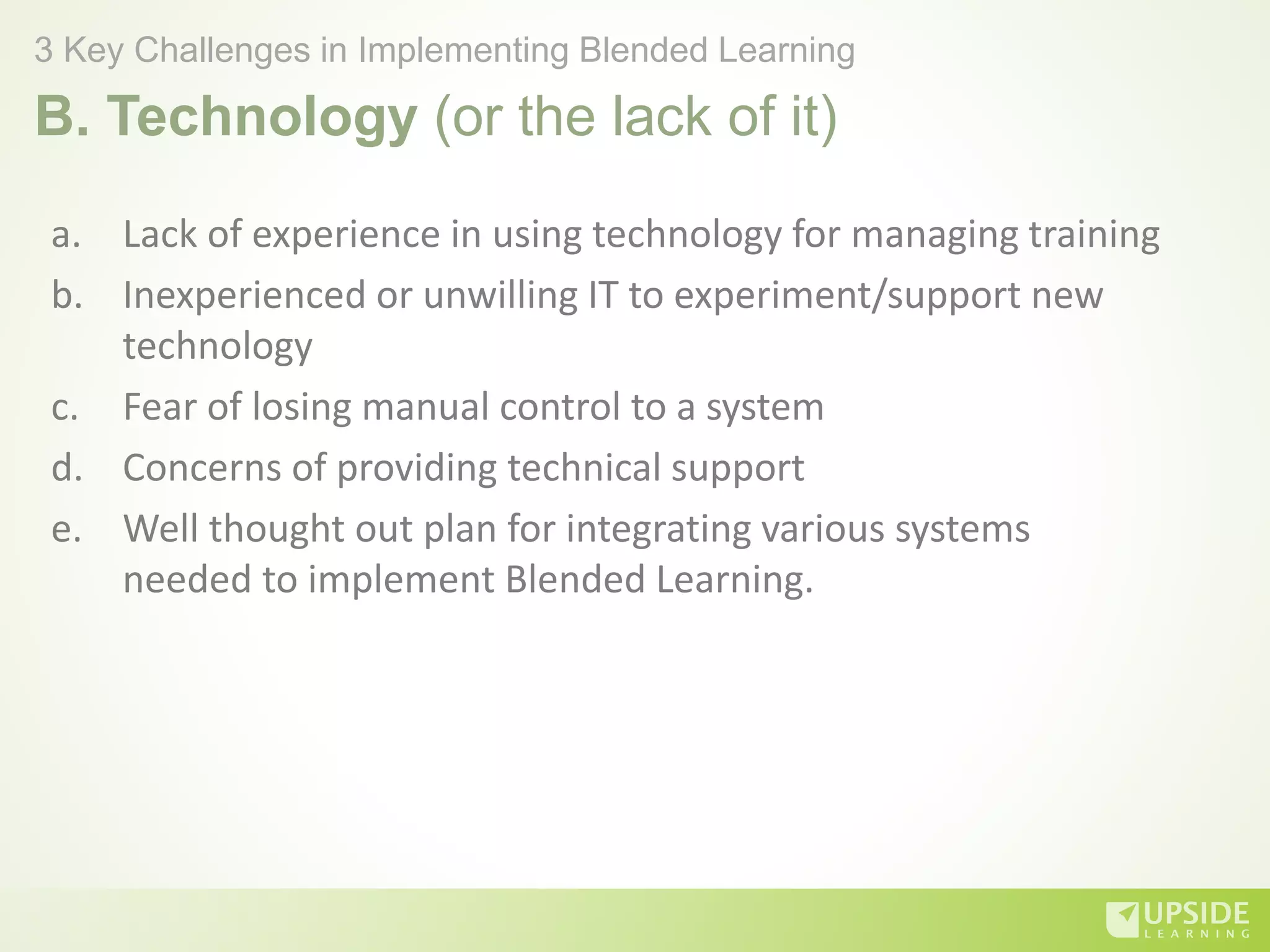 3 Key Challenges in Implementing Blended Learning

B. Technology (or the lack of it)

a. Lack of experience in using technology for managing training

b. Inexperienced or unwilling IT to experiment/support new technology

c. Fear of losing manual control to a system

d. Concerns of providing technical support

e. Well thought out plan for integrating various systems needed to implement Blended Learning.

UPSIDE LEARNING